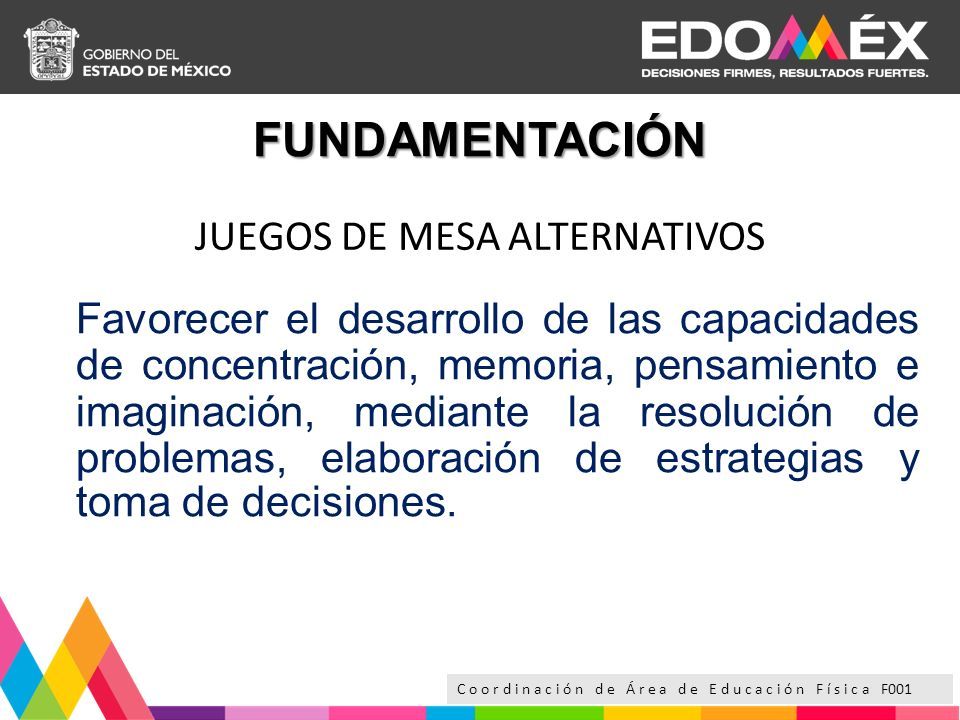 GOBIERNO DEL
ESTADO DE MÉXICO

EDOMÉX
DECISIONES FIRMES, RESULTADOS FUERTES.

FUNDAMENTACIÓN

JUEGOS DE MESA ALTERNATIVOS

Favorecer el desarrollo de las capacidades de concentración, memoria, pensamiento e imaginación, mediante la resolución de problemas, elaboración de estrategias y toma de decisiones.

Coordinación de Área de Educación Física F001